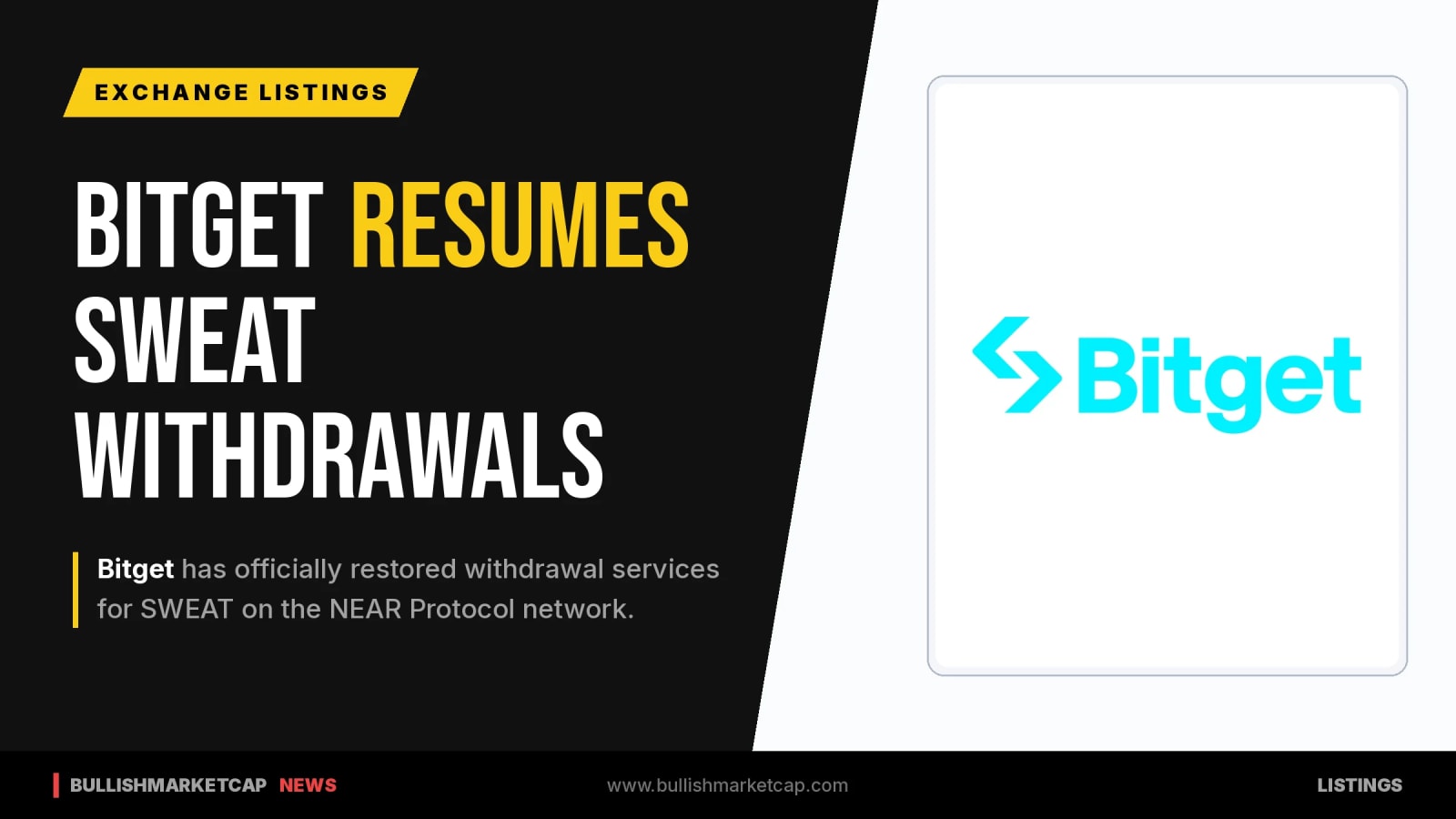 EXCHANGE LISTINGS

BITGET RESUMES SWEAT WITHDRAWALS

Bitget has officially restored withdrawal services for SWEAT on the NEAR Protocol network.

Bitget

BULLISHMARKETCAP NEWS

www.bullishmarketcap.com

LISTINGS